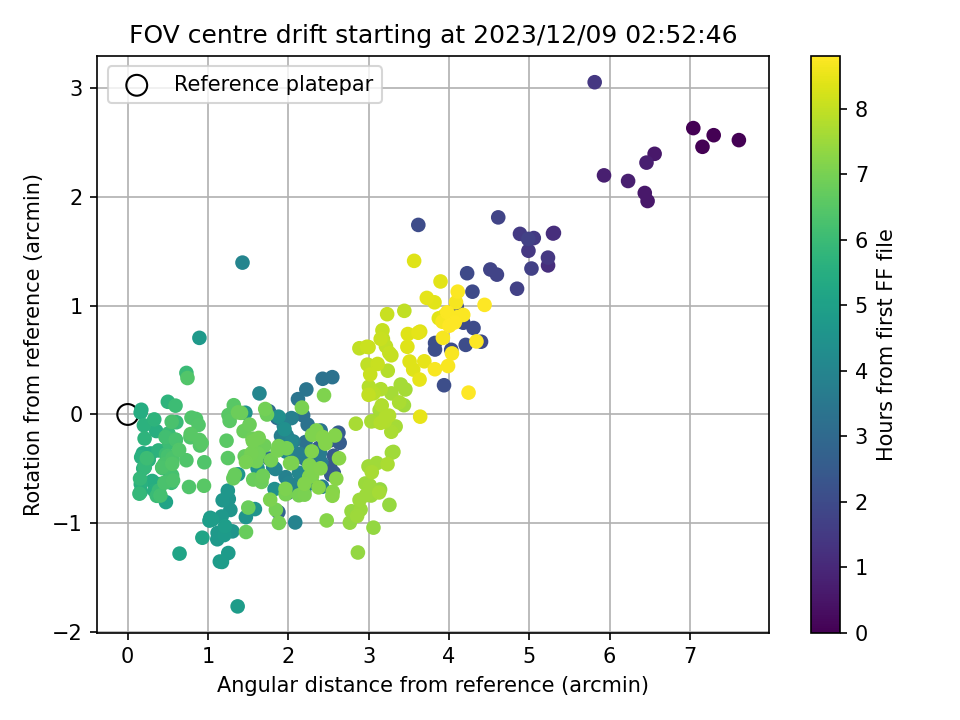 FOV centre drift starting at 2023/12/09 02:52:46

Reference platepar

Rotation from reference (arcmin)

3
2
1
0
−1
−2

0 1 2 3 4 5 6 7

Angular distance from reference (arcmin)

Hours from first FF file

8
7
6
5
4
3
2
1
0